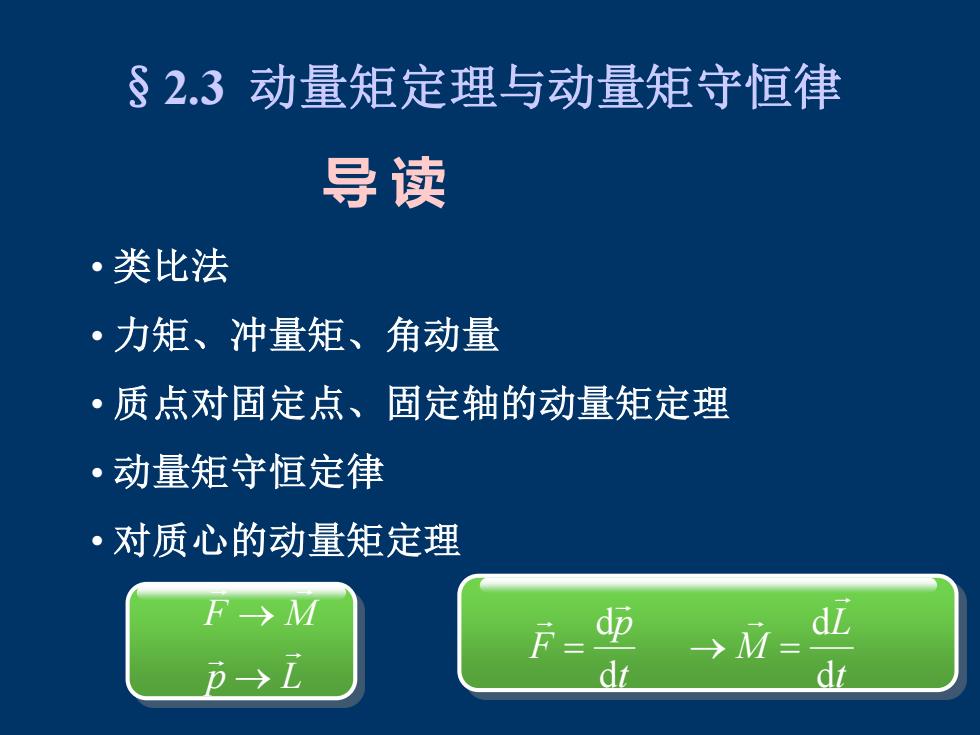 § 2.3  动量矩定理与动量矩守恒律

导读

• 类比法
• 力矩、冲量矩、角动量
• 质点对固定点、固定轴的动量矩定理
• 动量矩守恒定律
• 对质心的动量矩定理

$\vec{F} \rightarrow \vec{M}$
$\vec{p} \rightarrow \vec{L}$

$\vec{F} = \frac{d\vec{p}}{dt} \quad \rightarrow \vec{M} = \frac{d\vec{L}}{dt}$